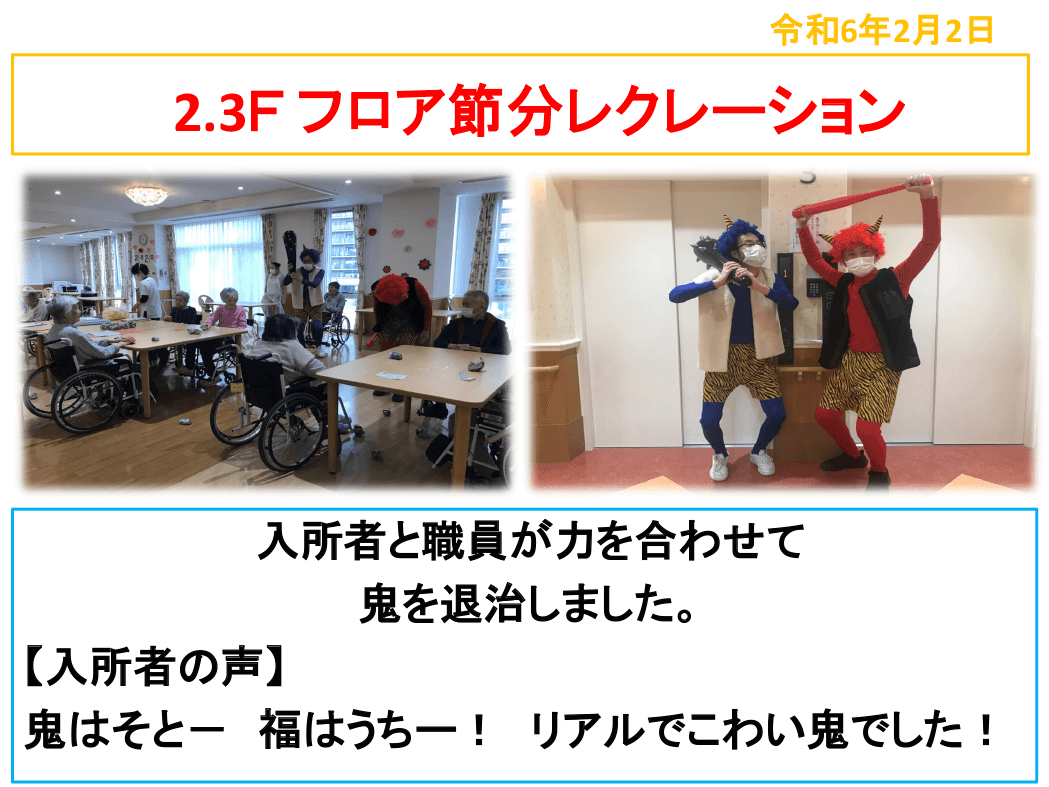 令和6年2月2日

2.3F フロア節分レクレーション

入所者と職員が力を合わせて
鬼を退治しました。

【入所者の声】
鬼はそとー　福はうちー！　リアルでこわい鬼でした！